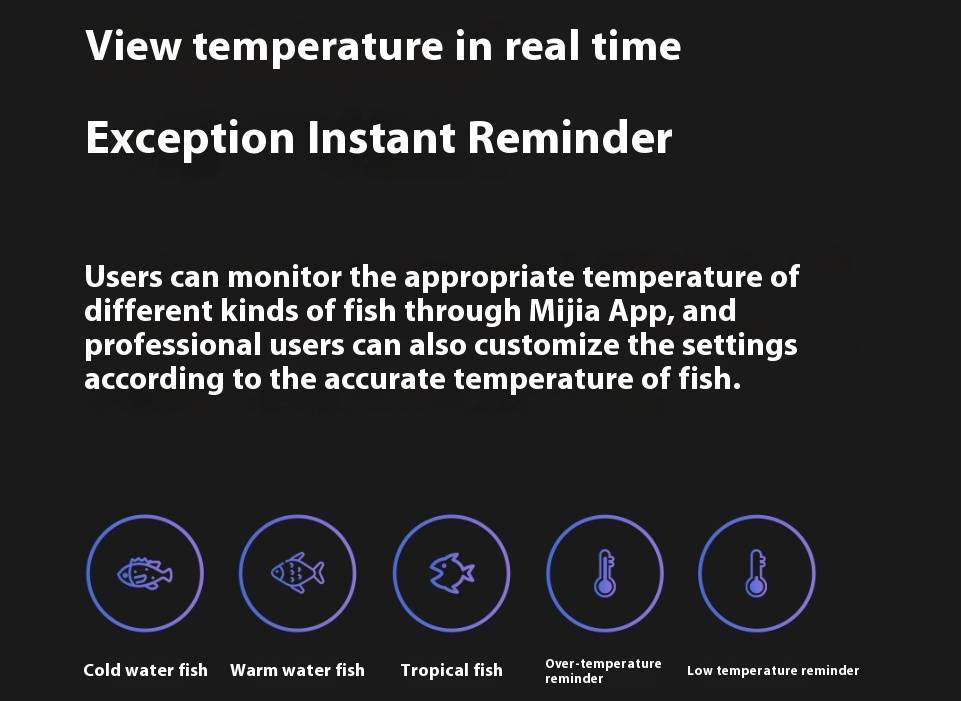 View temperature in real time

Exception Instant Reminder

Users can monitor the appropriate temperature of different kinds of fish through Mijia App, and professional users can also customize the settings according to the accurate temperature of fish.

Cold water fish

Warm water fish

Tropical fish

Over-temperature reminder

Low temperature reminder